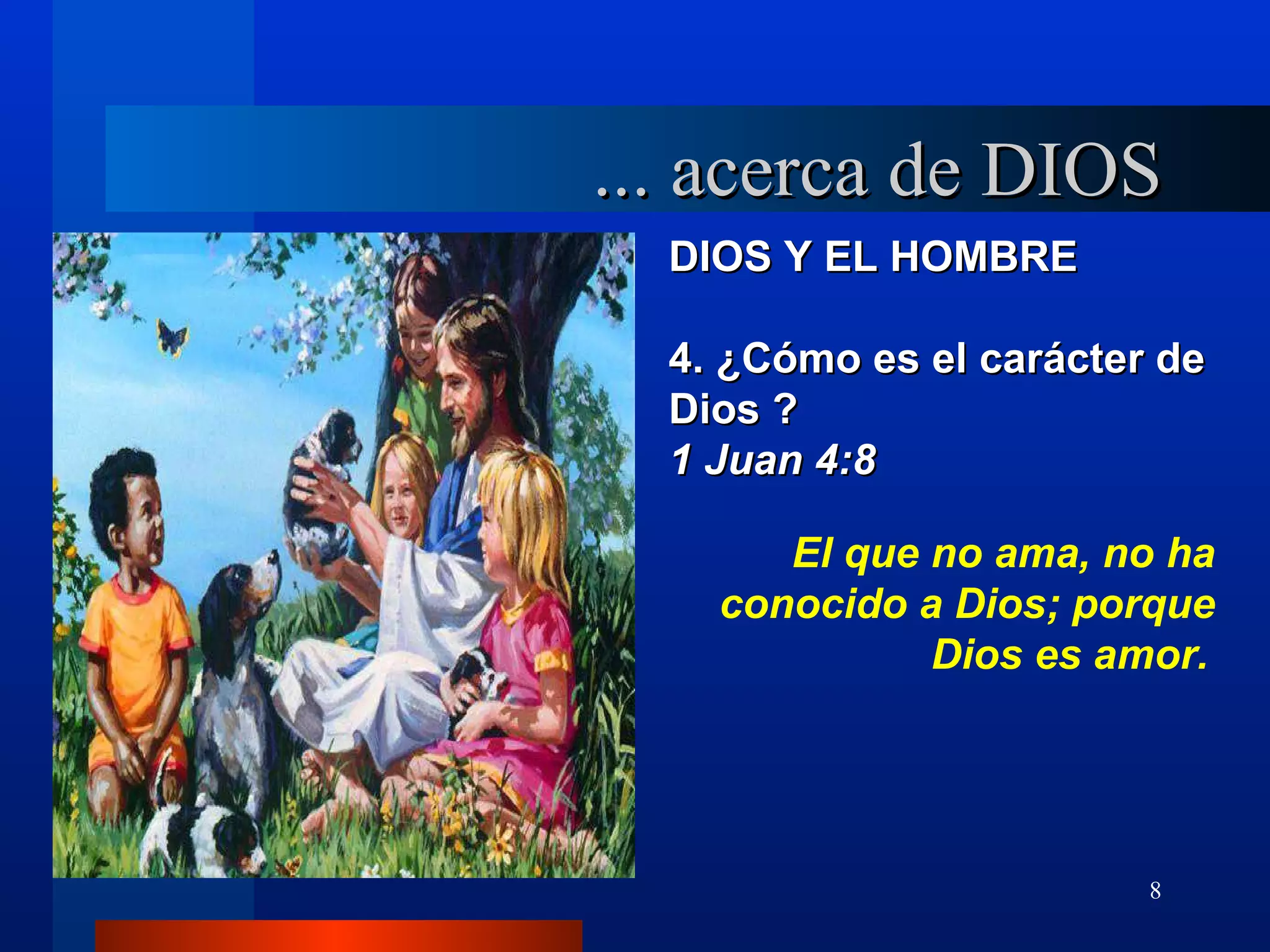 ... acerca de DIOS

DIOS Y EL HOMBRE

4. ¿Cómo es el carácter de Dios ?
1 Juan 4:8

El que no ama, no ha conocido a Dios; porque Dios es amor.

8